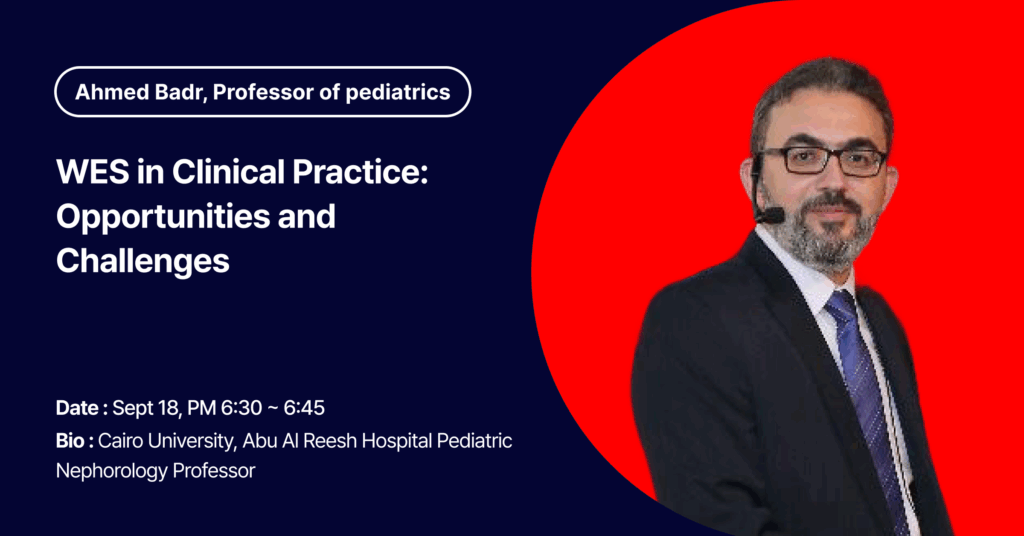 Ahmed Badr, Professor of pediatrics

WES in Clinical Practice: Opportunities and Challenges

Date : Sept 18, PM 6:30 ~ 6:45
Bio : Cairo University, Abu Al Reesh Hospital Pediatric Nephorology Professor